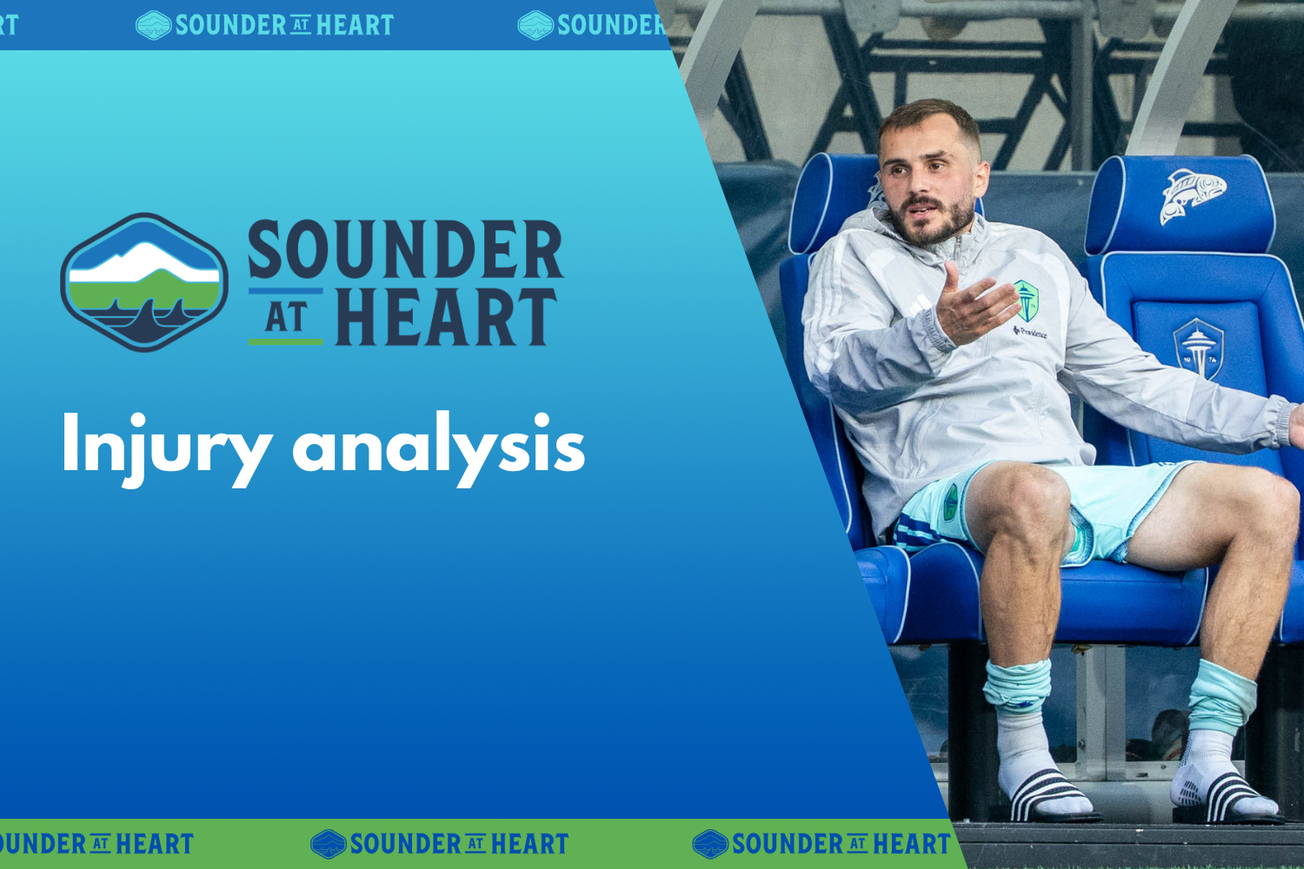 RT SOUNDER AT HEART SOUNDER

SOUNDER AT HEART

Injury analysis

Providence

OUNDER AT HEART SOUNDER AT HEART SOUNDER AT HEART